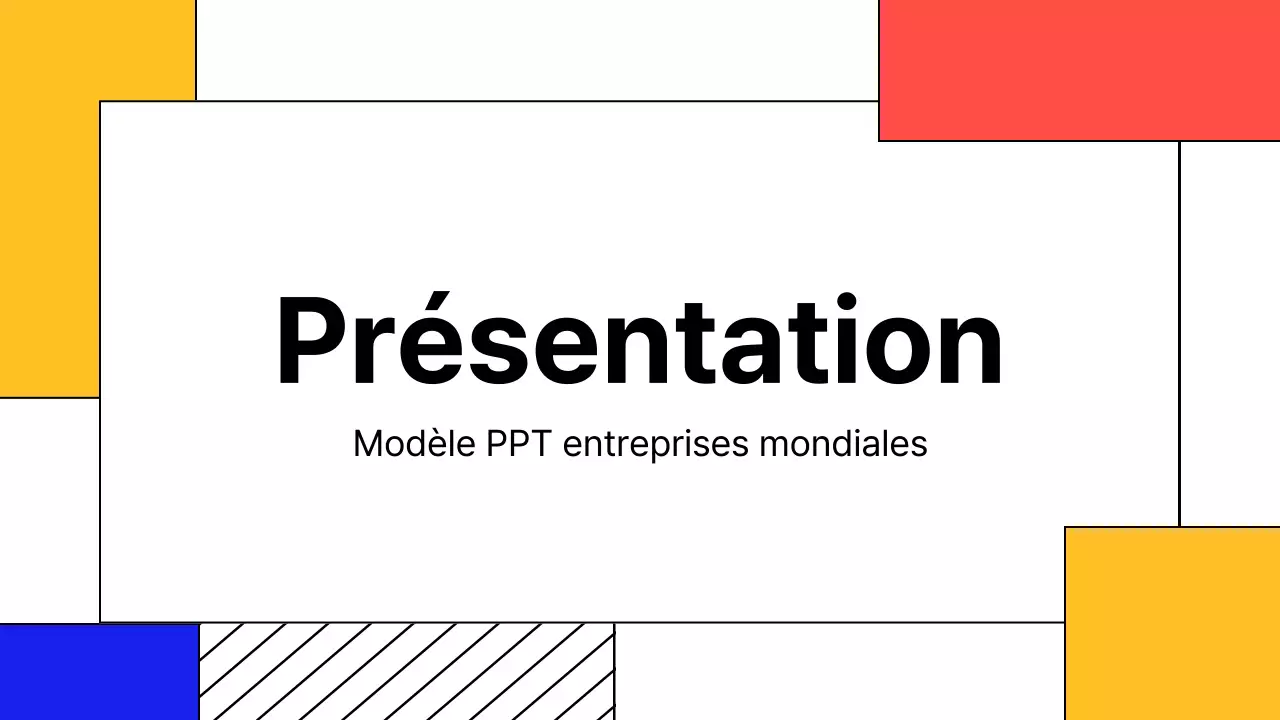 Présentation

Modèle PPT entreprises mondiales